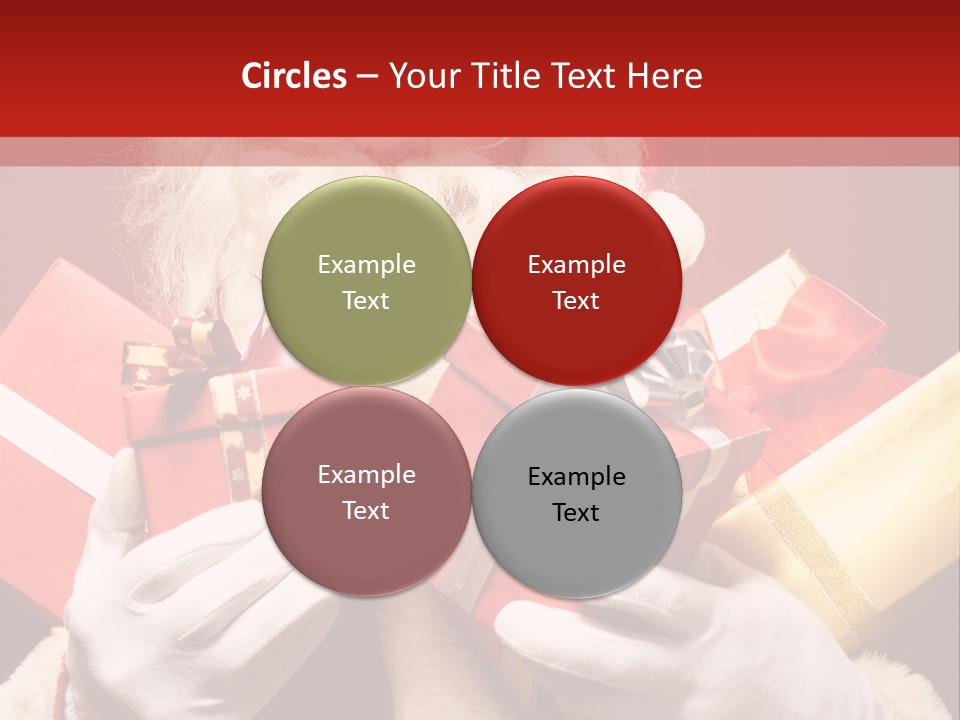 Circles – Your Title Text Here

Example Text

Example Text

Example Text

Example Text